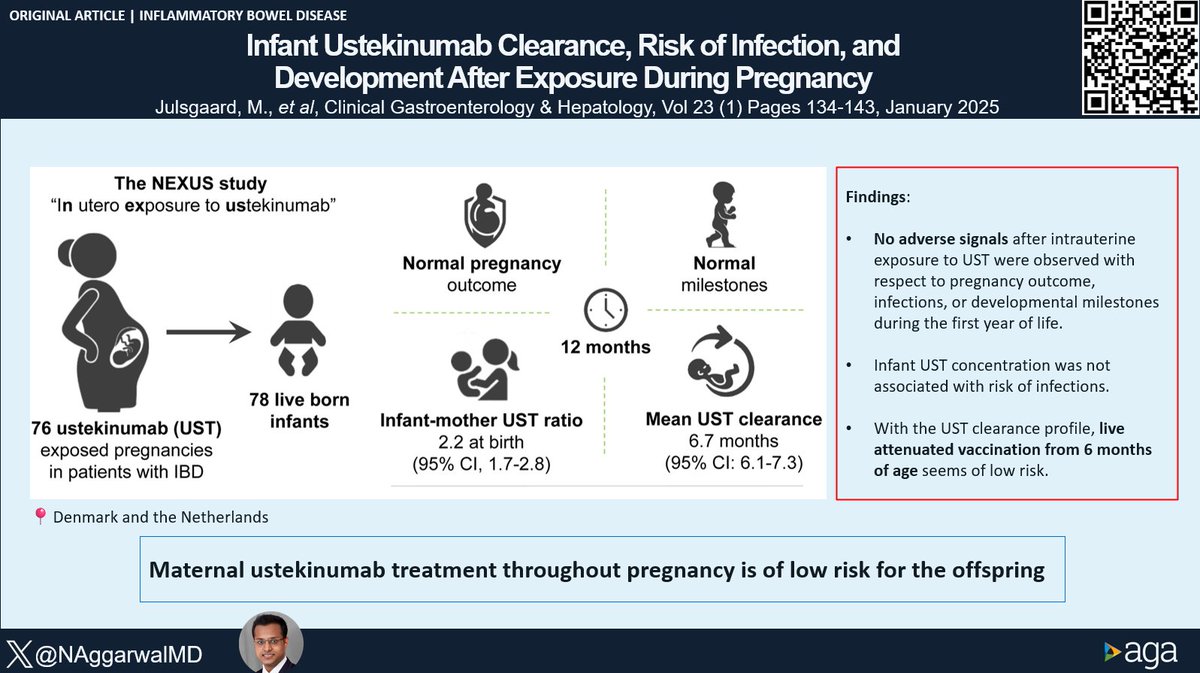 ORIGINAL ARTICLE | INFLAMMATORY BOWEL DISEASE

Infant Ustekinumab Clearance, Risk of Infection, and Development After Exposure During Pregnancy

Julsgaard, M., et al, Clinical Gastroenterology & Hepatology, Vol 23 (1) Pages 134-143, January 2025

The NEXUS study
"In utero exposure to ustekinumab"

76 ustekinumab (UST) exposed pregnancies in patients with IBD

78 live born infants

Normal pregnancy outcome

Normal milestones

12 months

Infant-mother UST ratio 2.2 at birth (95% CI, 1.7-2.8)

Mean UST clearance 6.7 months (95% CI: 6.1-7.3)

Findings:

• No adverse signals after intrauterine exposure to UST were observed with respect to pregnancy outcome, infections, or developmental milestones during the first year of life.

• Infant UST concentration was not associated with risk of infections.

• With the UST clearance profile, live attenuated vaccination from 6 months of age seems of low risk.

Denmark and the Netherlands

Maternal ustekinumab treatment throughout pregnancy is of low risk for the offspring

@NAggarwalMD

aga